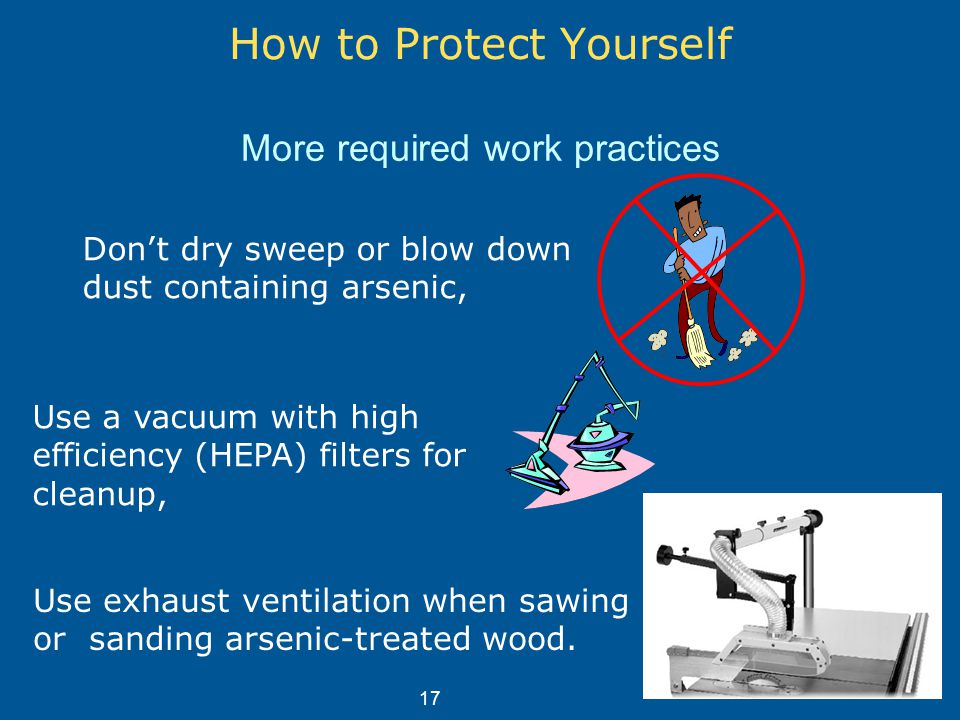 How to Protect Yourself

More required work practices

Don’t dry sweep or blow down dust containing arsenic,

Use a vacuum with high efficiency (HEPA) filters for cleanup,

Use exhaust ventilation when sawing or  sanding arsenic-treated wood.

17